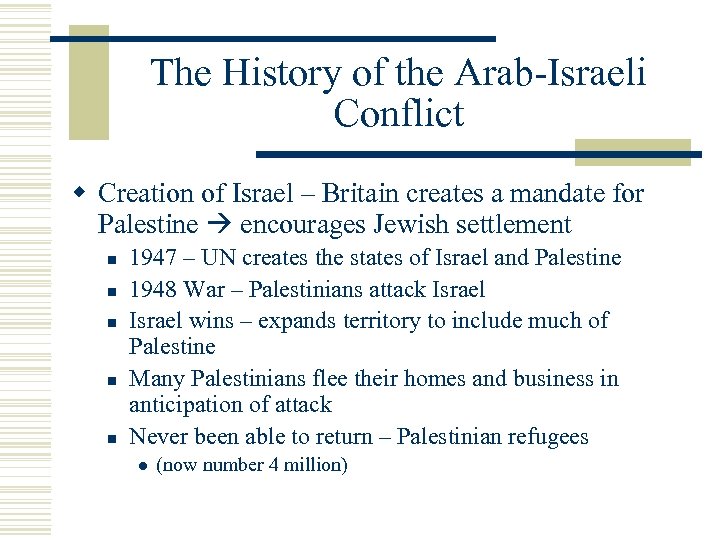 The History of the Arab-Israeli Conflict

- Creation of Israel – Britain creates a mandate for Palestine → encourages Jewish settlement
  - 1947 – UN creates the states of Israel and Palestine
  - 1948 War – Palestinians attack Israel
  - Israel wins – expands territory to include much of Palestine
  - Many Palestinians flee their homes and business in anticipation of attack
  - Never been able to return – Palestinian refugees
    - (now number 4 million)